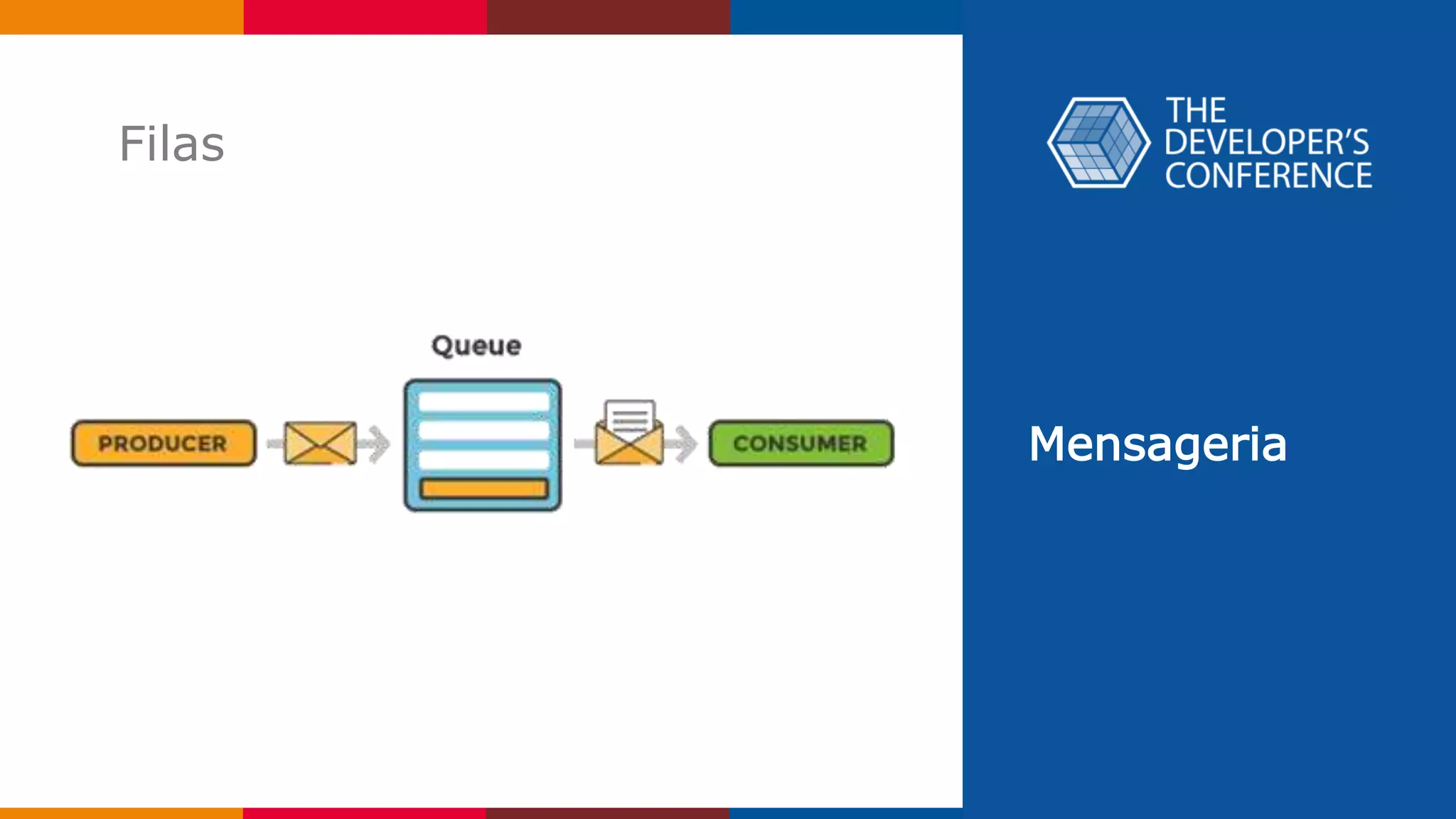 Filas

Queue

PRODUCER

CONSUMER

THE DEVELOPER'S CONFERENCE

Mensageria